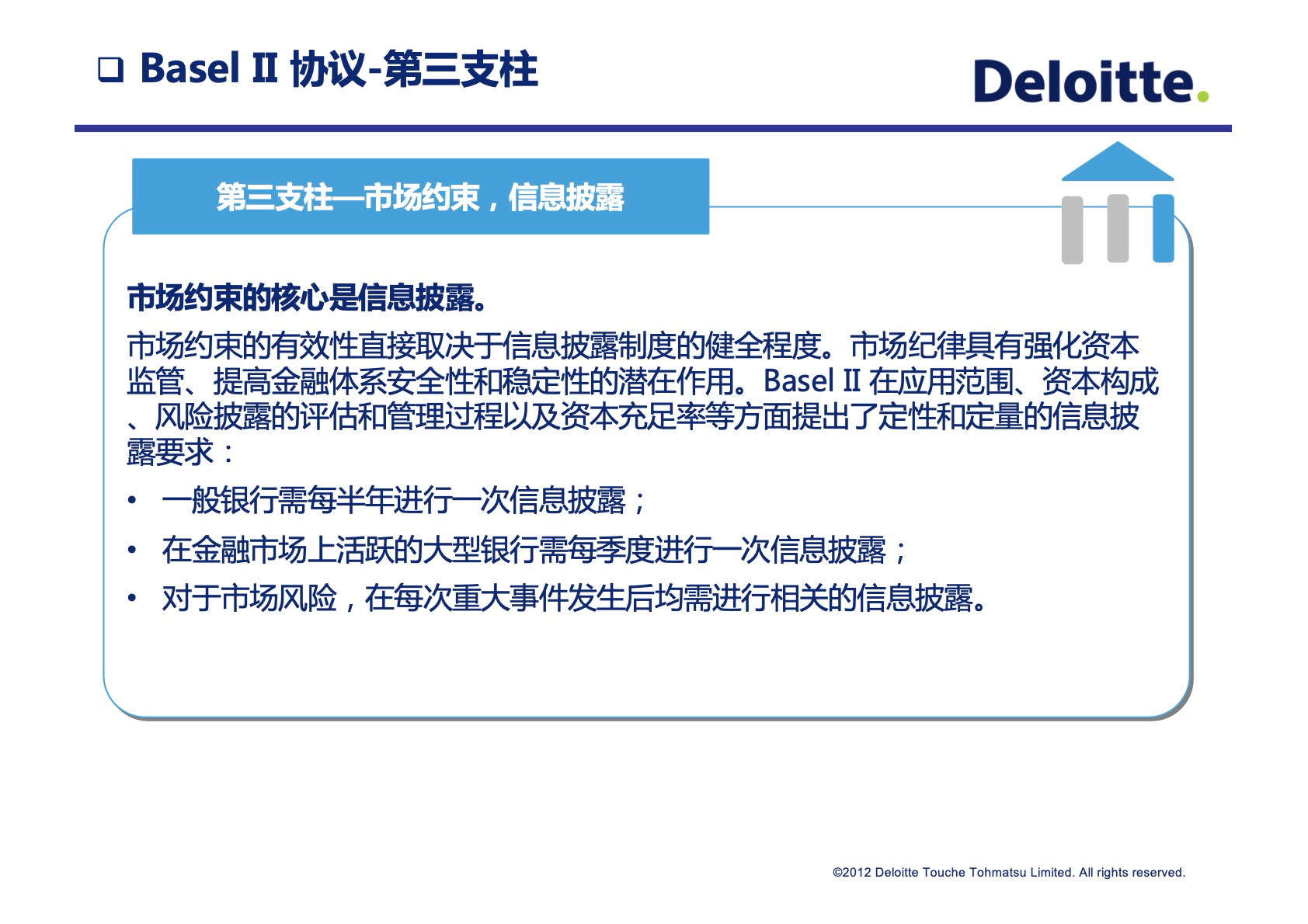 ❑ Basel II 协议-第三支柱

Deloitte.

第三支柱—市场约束，信息披露

市场约束的核心是信息披露。

市场约束的有效性直接取决于信息披露制度的健全程度。市场纪律具有强化资本监管、提高金融体系安全性和稳定性的潜在作用。Basel II 在应用范围、资本构成、风险披露的评估和管理过程以及资本充足率等方面提出了定性和定量的信息披露要求：

• 一般银行需每半年进行一次信息披露；
• 在金融市场上活跃的大型银行需每季度进行一次信息披露；
• 对于市场风险，在每次重大事件发生后均需进行相关的信息披露。

©2012 Deloitte Touche Tohmatsu Limited. All rights reserved.